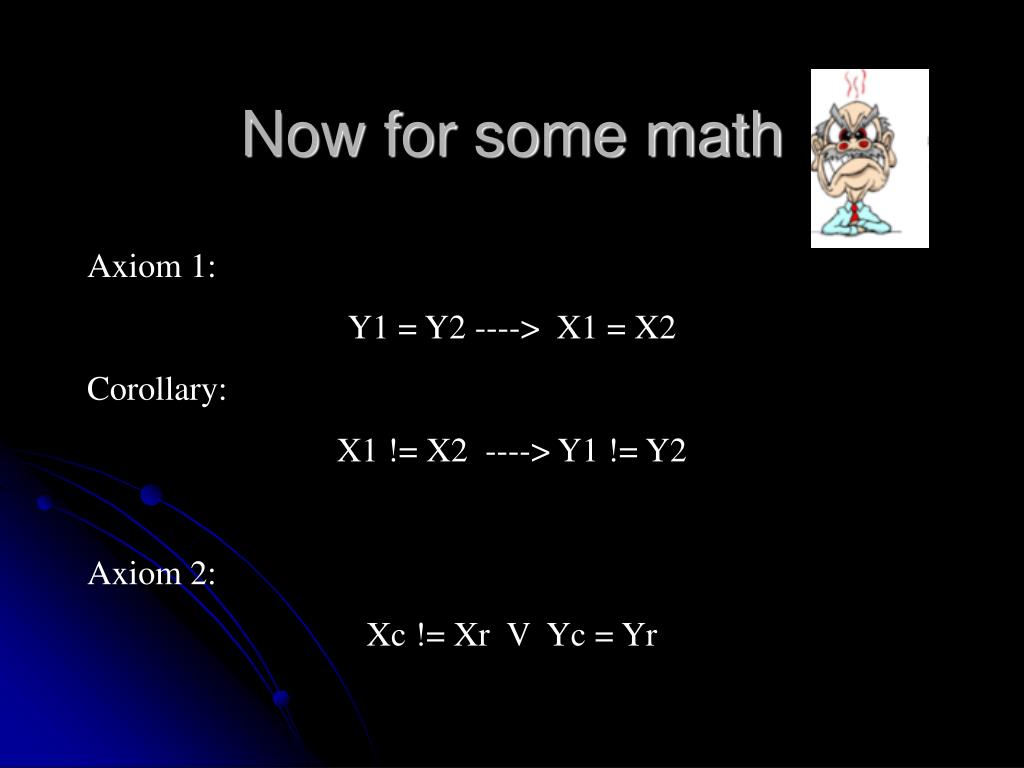 Now for some math

Axiom 1:

Y1 = Y2 ----> X1 = X2

Corollary:

X1 != X2 ----> Y1 != Y2

Axiom 2:

Xc != Xr V Yc = Yr